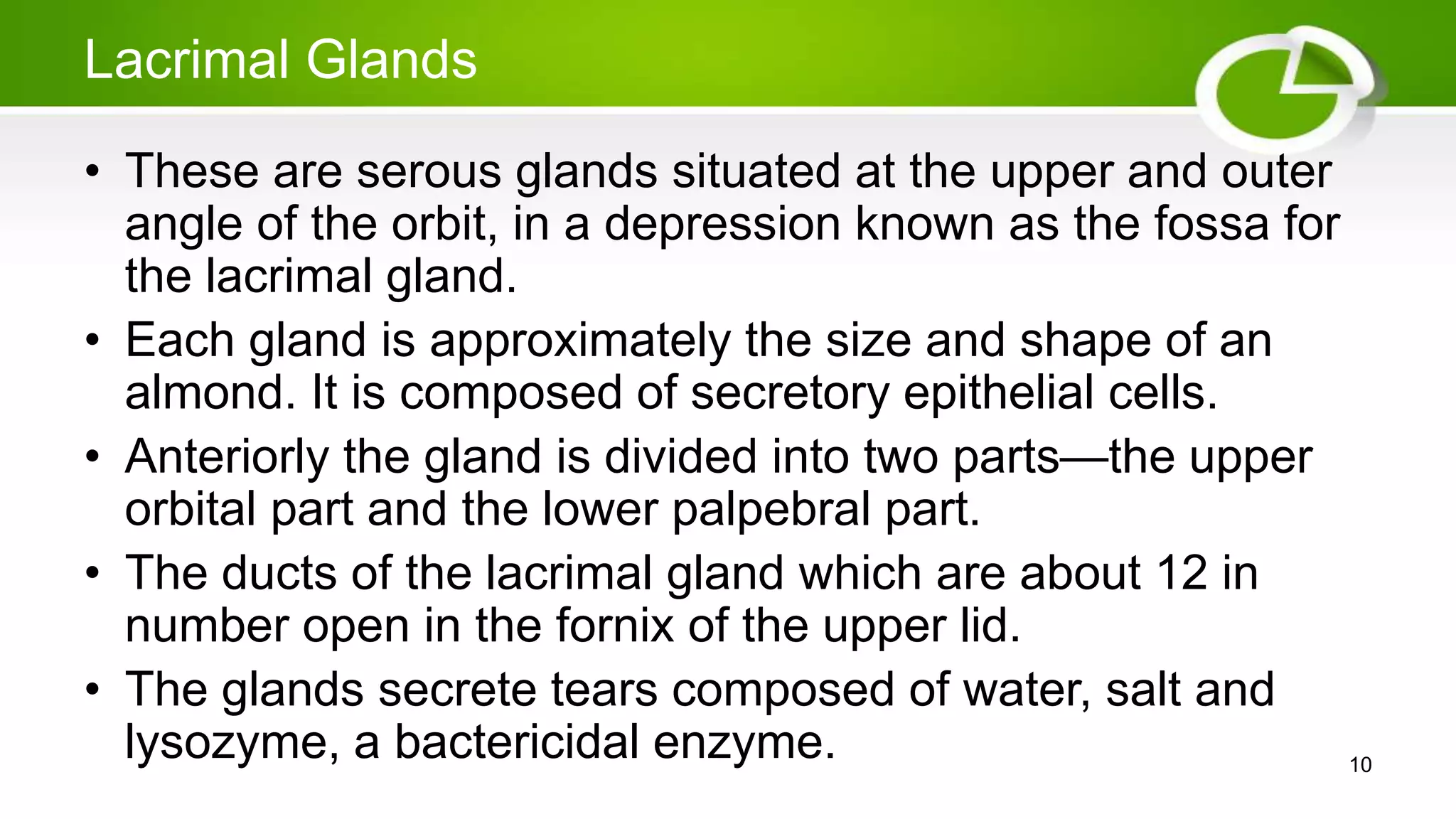 Lacrimal Glands

• These are serous glands situated at the upper and outer angle of the orbit, in a depression known as the fossa for the lacrimal gland.
• Each gland is approximately the size and shape of an almond. It is composed of secretory epithelial cells.
• Anteriorly the gland is divided into two parts—the upper orbital part and the lower palpebral part.
• The ducts of the lacrimal gland which are about 12 in number open in the fornix of the upper lid.
• The glands secrete tears composed of water, salt and lysozyme, a bactericidal enzyme.

10